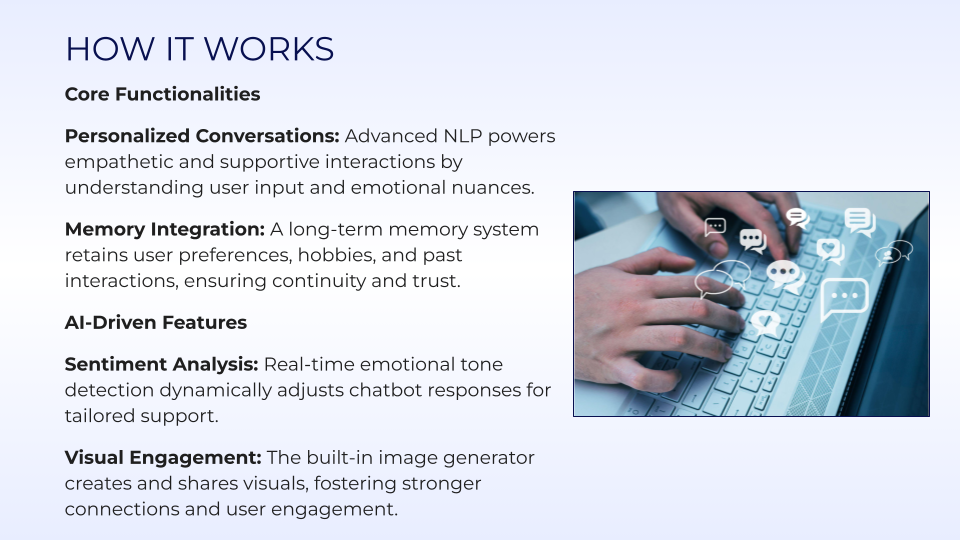 HOW IT WORKS

Core Functionalities

Personalized Conversations: Advanced NLP powers empathetic and supportive interactions by understanding user input and emotional nuances.

Memory Integration: A long-term memory system retains user preferences, hobbies, and past interactions, ensuring continuity and trust.

AI-Driven Features

Sentiment Analysis: Real-time emotional tone detection dynamically adjusts chatbot responses for tailored support.

Visual Engagement: The built-in image generator creates and shares visuals, fostering stronger connections and user engagement.